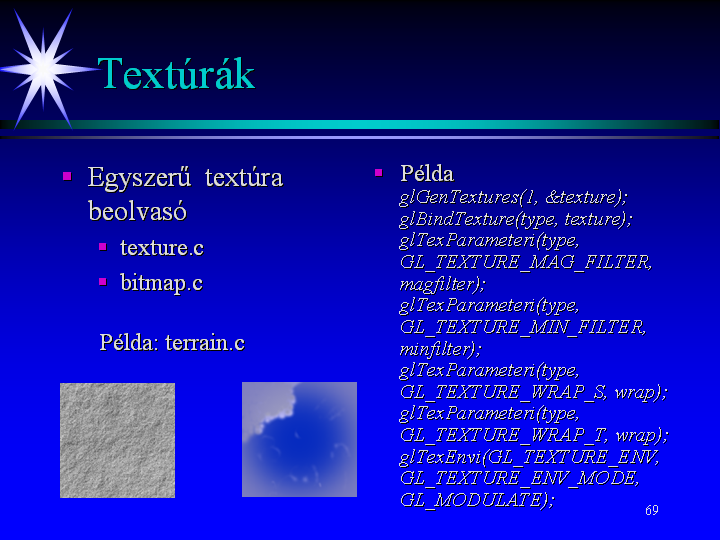 Textúrák

Egyszerű textúra beolvasó

texture.c

bitmap.c

Példa: terrain.c

Példa

glGenTextures(1, &texture);
glBindTexture(type, texture);
glTexParameteri(type, GL_TEXTURE_MAG_FILTER, magfilter);
glTexParameteri(type, GL_TEXTURE_MIN_FILTER, minfilter);
glTexParameteri(type, GL_TEXTURE_WRAP_S, wrap);
glTexParameteri(type, GL_TEXTURE_WRAP_T, wrap);
glTexEnvi(GL_TEXTURE_ENV, GL_TEXTURE_ENV_MODE, GL_MODULATE);

69